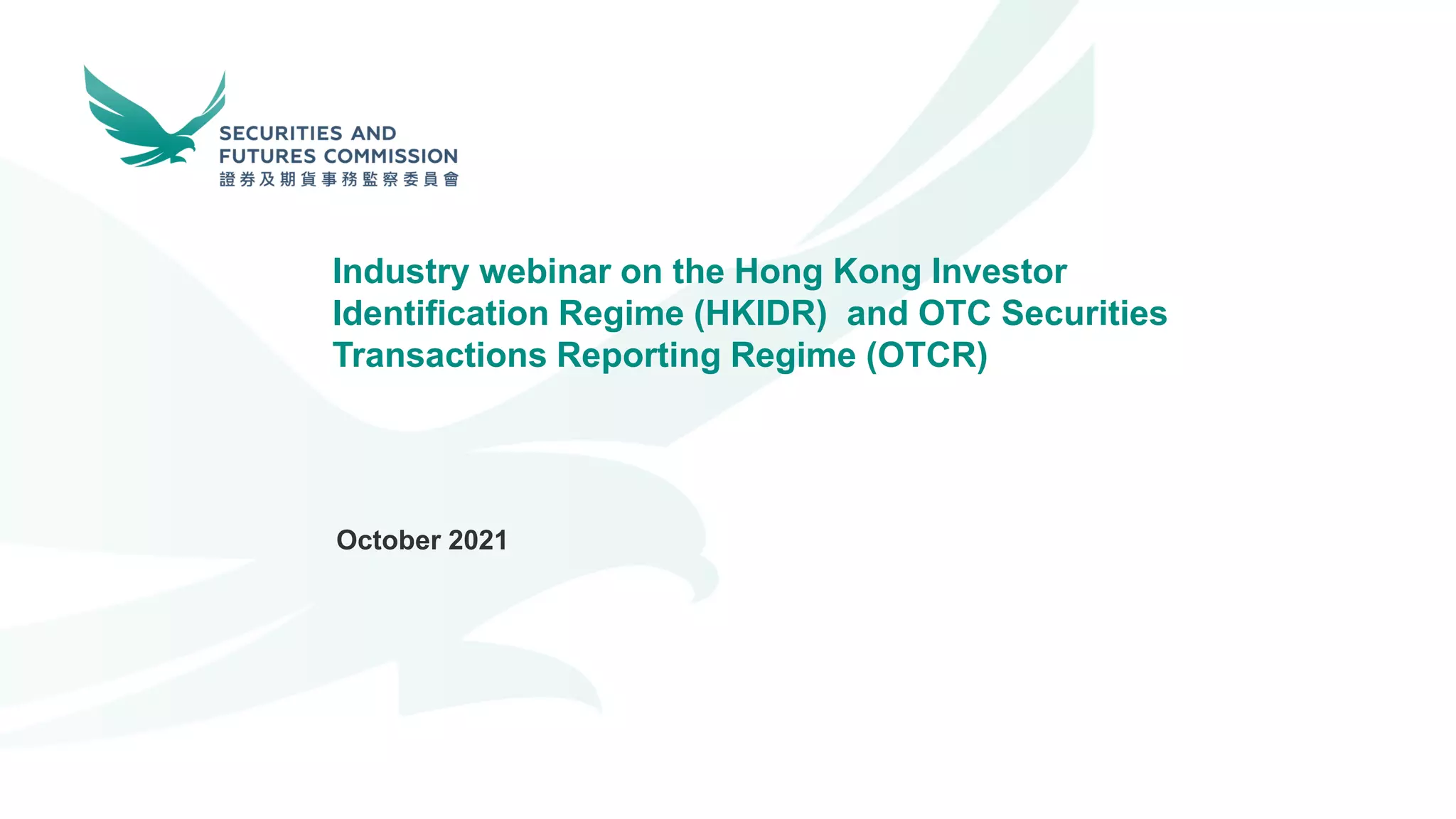 SECURITIES AND
FUTURES COMMISSION
證券及期貨事務監察委員會

Industry webinar on the Hong Kong Investor Identification Regime (HKIDR)  and OTC Securities Transactions Reporting Regime (OTCR)

October 2021